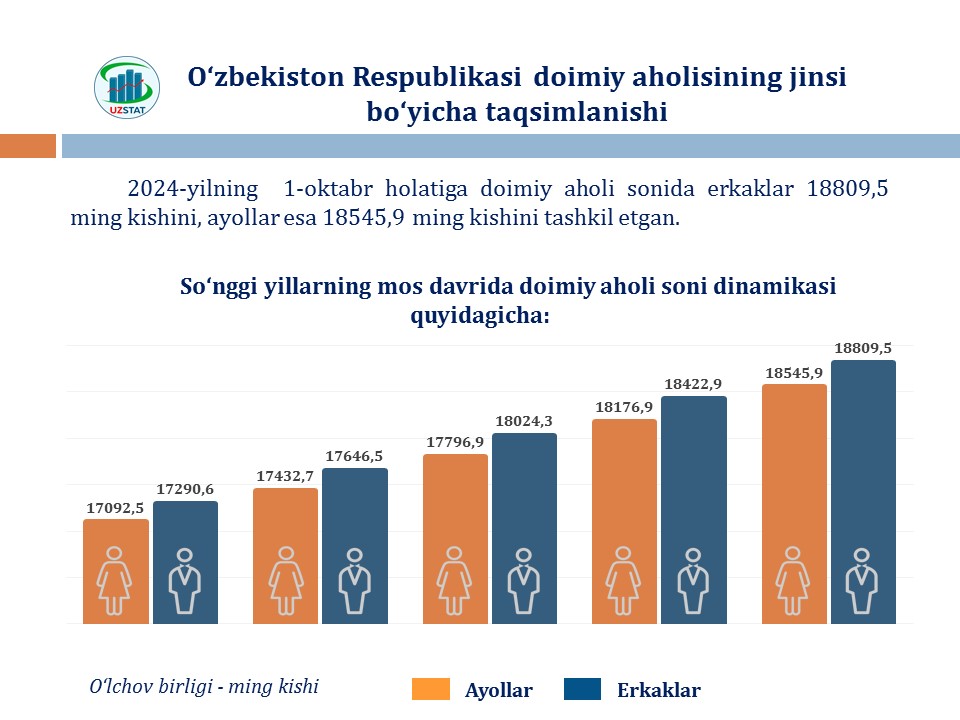 UZSTAT

O‘zbekiston Respublikasi doimiy aholisining jinsi bo‘yicha taqsimlanishi

2024-yilning 1-oktabr holatiga doimiy aholi sonida erkaklar 18809,5 ming kishini, ayollar esa 18545,9 ming kishini tashkil etgan.

So‘nggi yillarning mos davrida doimiy aholi soni dinamikasi quyidagicha:

17092,5
17290,6
17432,7
17646,5
17796,9
18024,3
18176,9
18422,9
18545,9
18809,5

O‘lchov birligi - ming kishi

Ayollar
Erkaklar